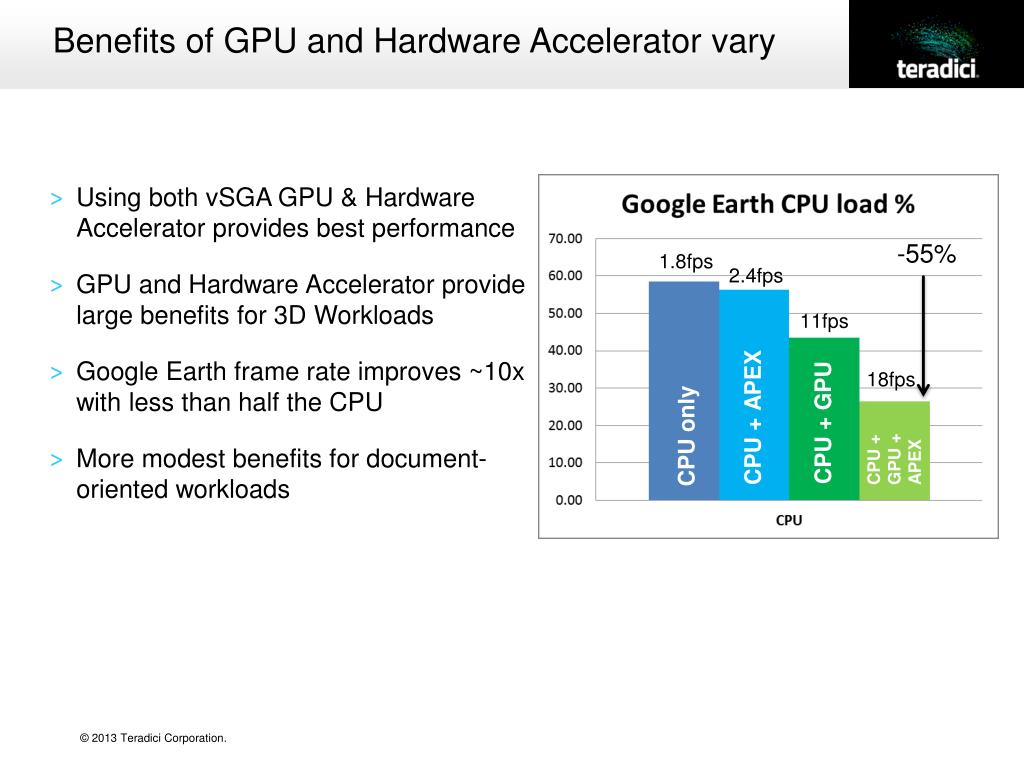 Benefits of GPU and Hardware Accelerator vary

teradici.

> Using both vSGA GPU & Hardware Accelerator provides best performance

> GPU and Hardware Accelerator provide large benefits for 3D Workloads

> Google Earth frame rate improves ~10x with less than half the CPU

> More modest benefits for document-oriented workloads

Google Earth CPU load %

70.00
60.00
50.00
40.00
30.00
20.00
10.00
0.00

1.8fps
2.4fps
11fps
18fps
-55%

CPU only
CPU + APEX
CPU + GPU
CPU + GPU + APEX

CPU

© 2013 Teradici Corporation.